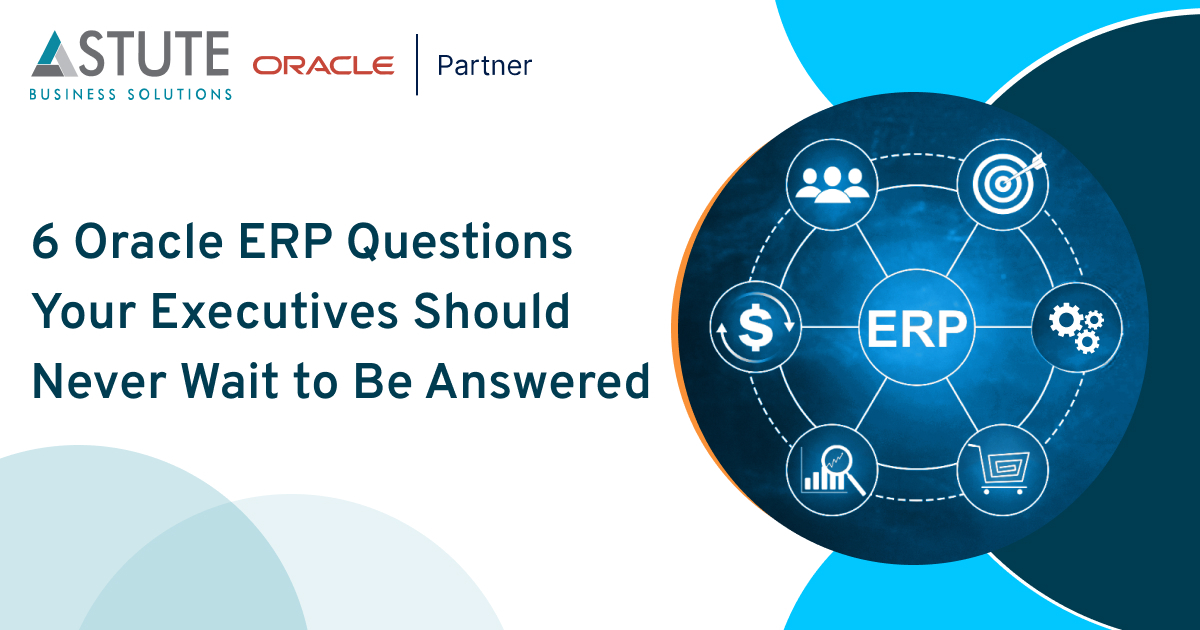 ASTUTE
BUSINESS SOLUTIONS

ORACLE | Partner

6 Oracle ERP Questions Your Executives Should Never Wait to Be Answered

ERP